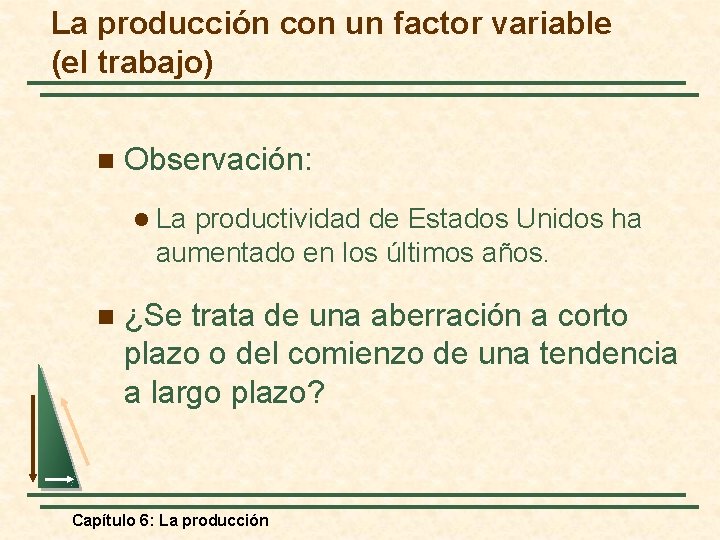 La producción con un factor variable (el trabajo)

Observación:

La productividad de Estados Unidos ha aumentado en los últimos años.

¿Se trata de una aberración a corto plazo o del comienzo de una tendencia a largo plazo?

Capítulo 6: La producción